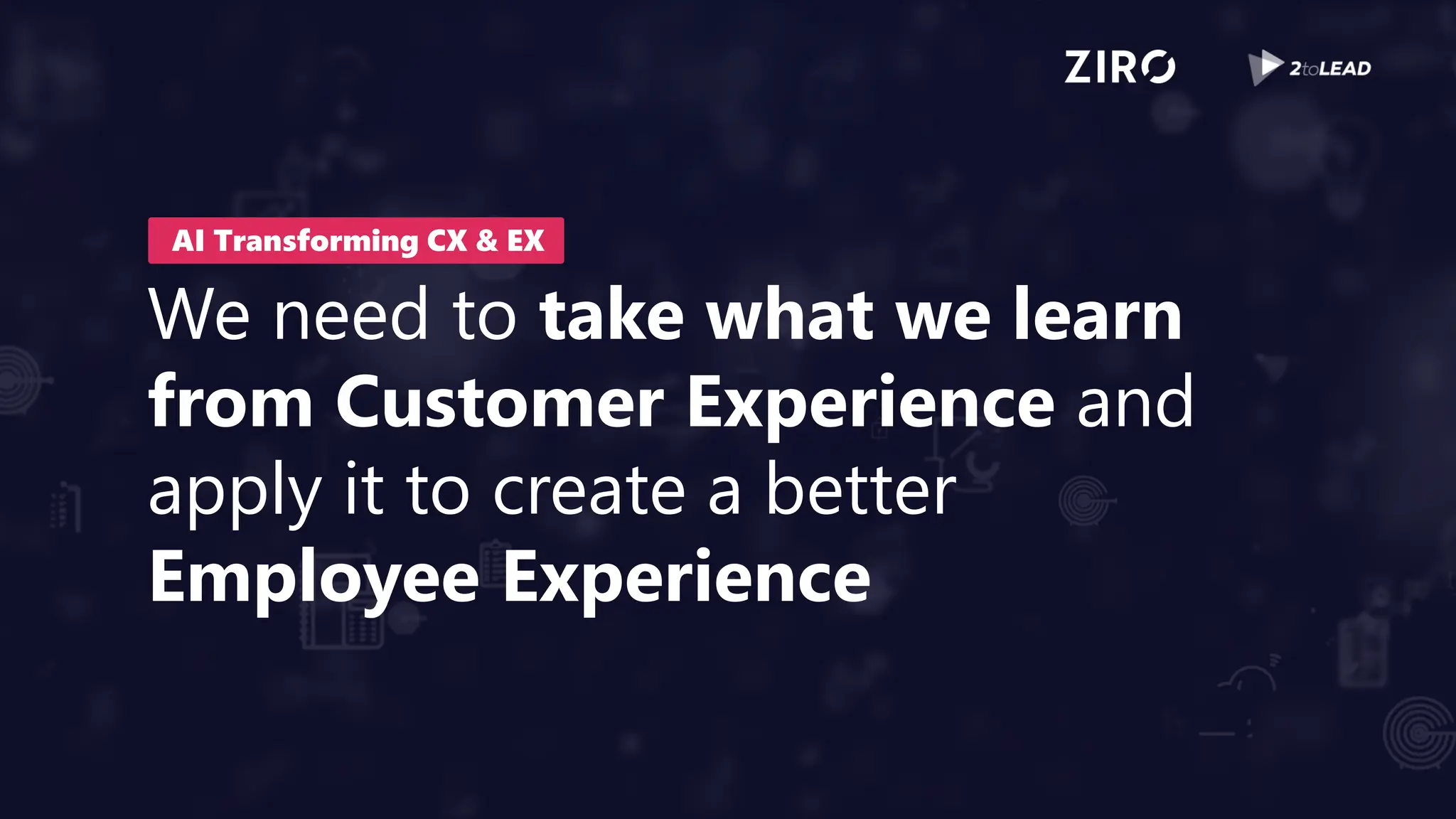 ZIRO

2toLEAD

AI Transforming CX & EX

We need to take what we learn from Customer Experience and apply it to create a better Employee Experience